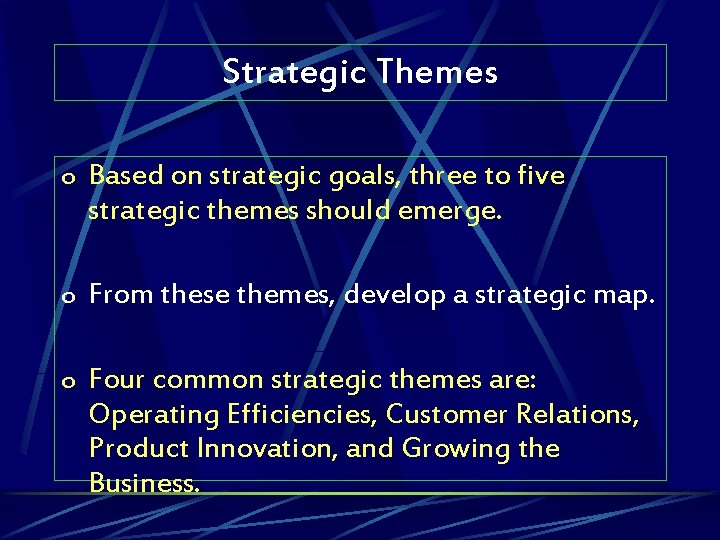 Strategic Themes

o Based on strategic goals, three to five strategic themes should emerge.

o From these themes, develop a strategic map.

o Four common strategic themes are: Operating Efficiencies, Customer Relations, Product Innovation, and Growing the Business.